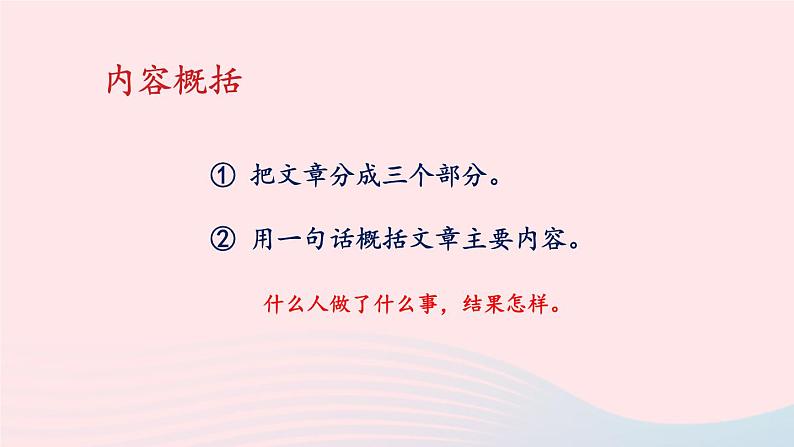 内容概括

① 把文章分成三个部分。

② 用一句话概括文章主要内容。

什么人做了什么事，结果怎样。